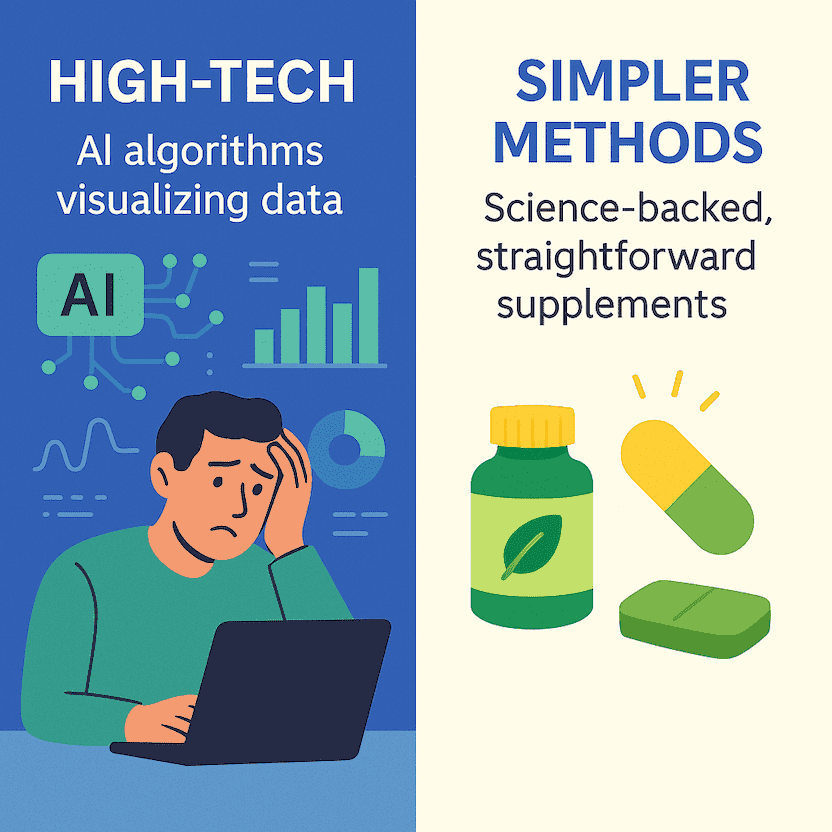 HIGH-TECH

AI algorithms visualizing data

AI

SIMPLER METHODS

Science-backed, straightforward supplements